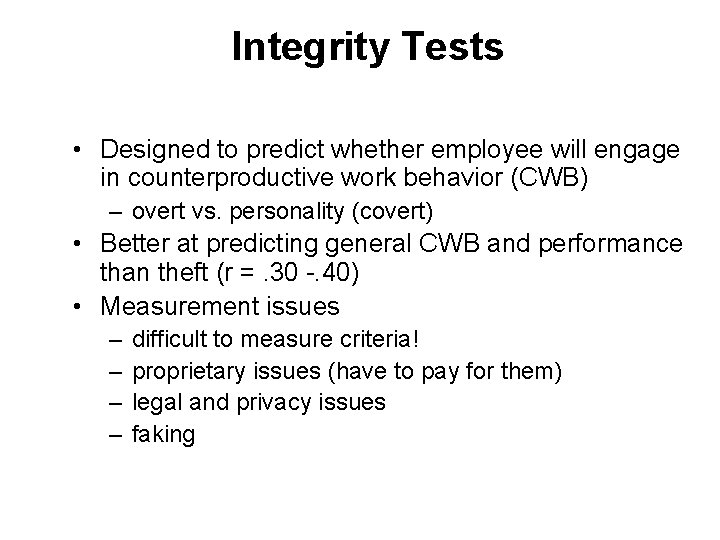 Integrity Tests

• Designed to predict whether employee will engage in counterproductive work behavior (CWB)
  – overt vs. personality (covert)
• Better at predicting general CWB and performance than theft (r = .30 -.40)
• Measurement issues
  – difficult to measure criteria!
  – proprietary issues (have to pay for them)
  – legal and privacy issues
  – faking